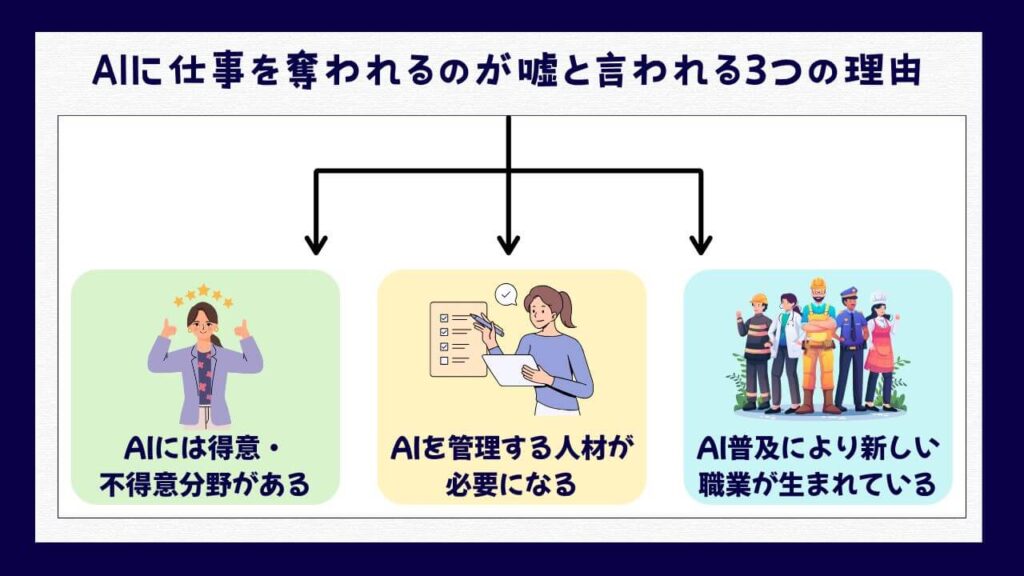 AIに仕事を奪われるのが嘘と言われる3つの理由

AIには得意・不得意分野がある

AIを管理する人材が必要になる

AI普及により新しい職業が生まれている